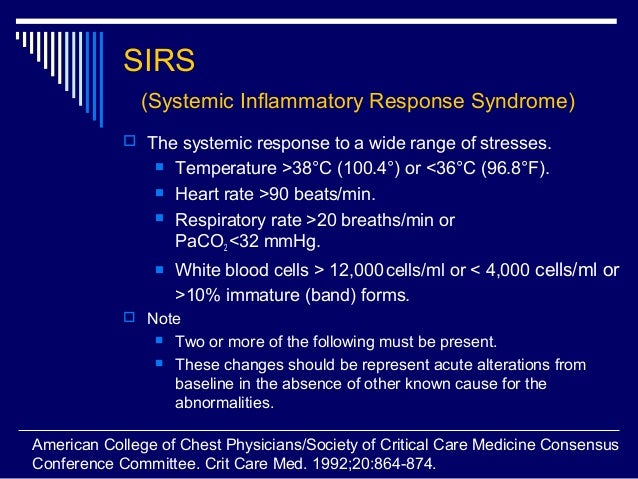 SIRS

(Systemic Inflammatory Response Syndrome)

The systemic response to a wide range of stresses.

Temperature >38°C (100.4°) or <36°C (96.8°F).

Heart rate >90 beats/min.

Respiratory rate >20 breaths/min or $PaCO_2$<32 mmHg.

White blood cells > 12,000 cells/ml or < 4,000 cells/ml or >10% immature (band) forms.

Note

Two or more of the following must be present.

These changes should be represent acute alterations from baseline in the absence of other known cause for the abnormalities.

American College of Chest Physicians/Society of Critical Care Medicine Consensus Conference Committee. Crit Care Med. 1992;20:864-874.